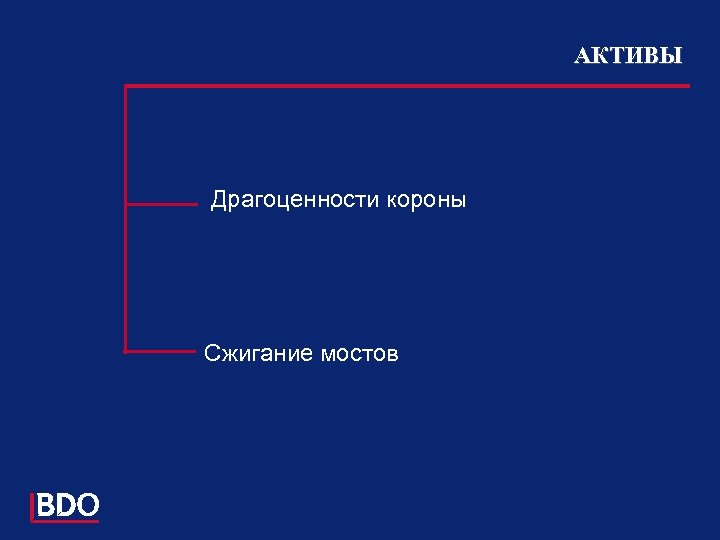 АКТИВЫ

Драгоценности короны

Сжигание мостов

BDO